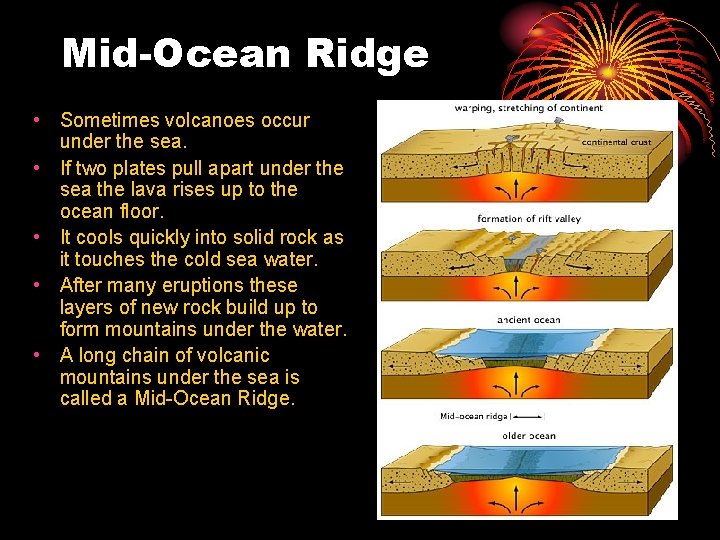 Mid-Ocean Ridge

• Sometimes volcanoes occur under the sea.
• If two plates pull apart under the sea the lava rises up to the ocean floor.
• It cools quickly into solid rock as it touches the cold sea water.
• After many eruptions these layers of new rock build up to form mountains under the water.
• A long chain of volcanic mountains under the sea is called a Mid-Ocean Ridge.

warping, stretching of continent
continental crust
formation of rift valley
ancient ocean
Mid-ocean ridge
older ocean